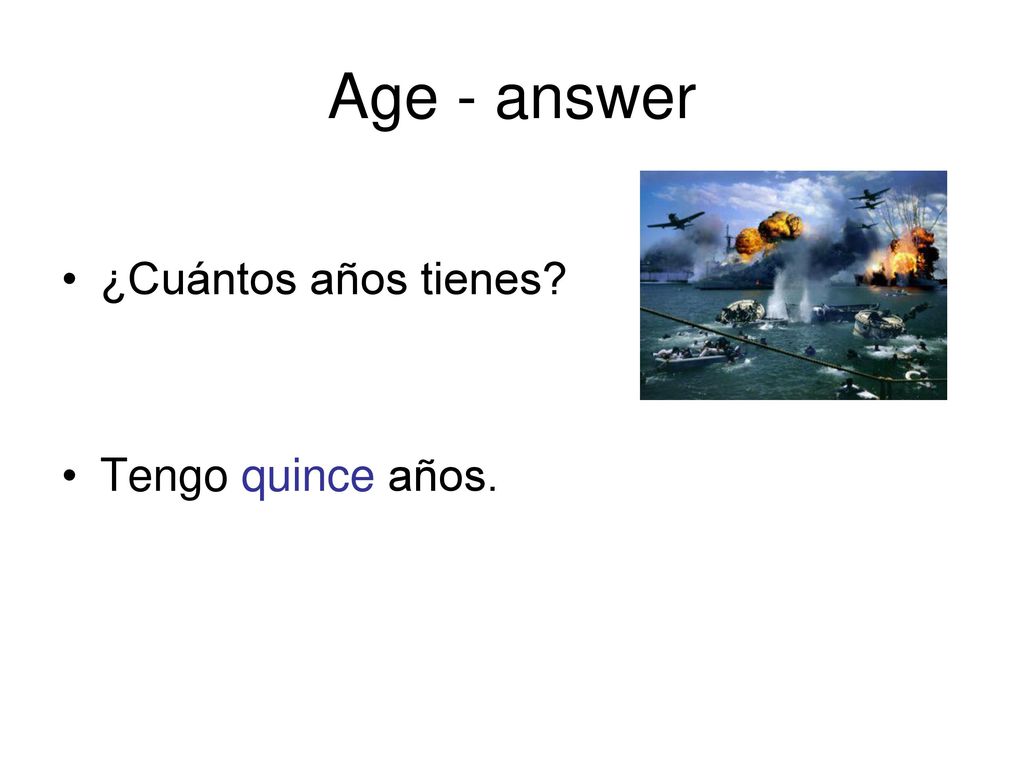 Age - answer

• ¿Cuántos años tienes?

• Tengo quince años.